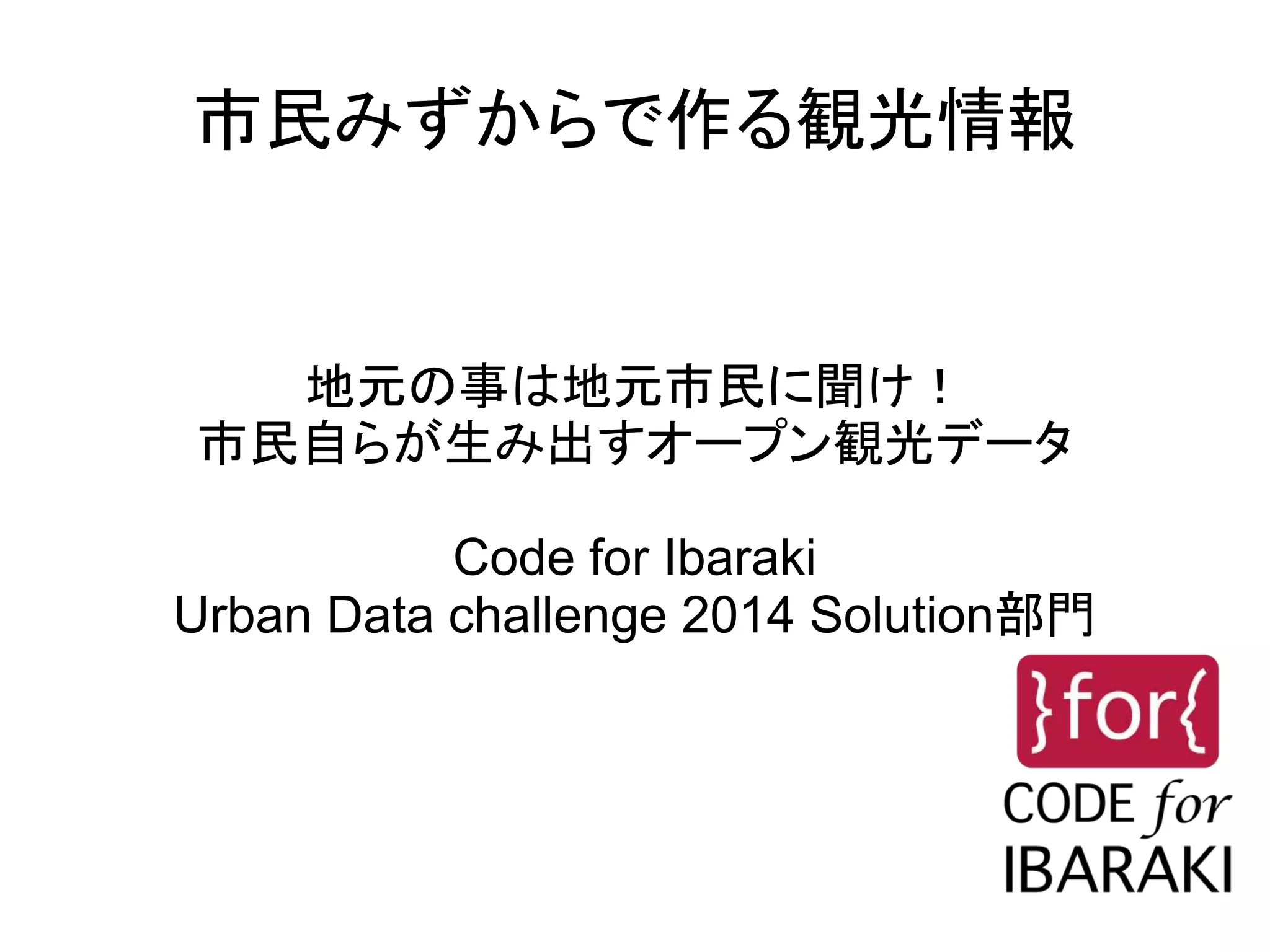 市民みずからで作る観光情報

地元の事は地元市民に聞け！
市民自らが生み出すオープン観光データ

Code for Ibaraki
Urban Data challenge 2014 Solution部門

}for{
CODE for
IBARAKI